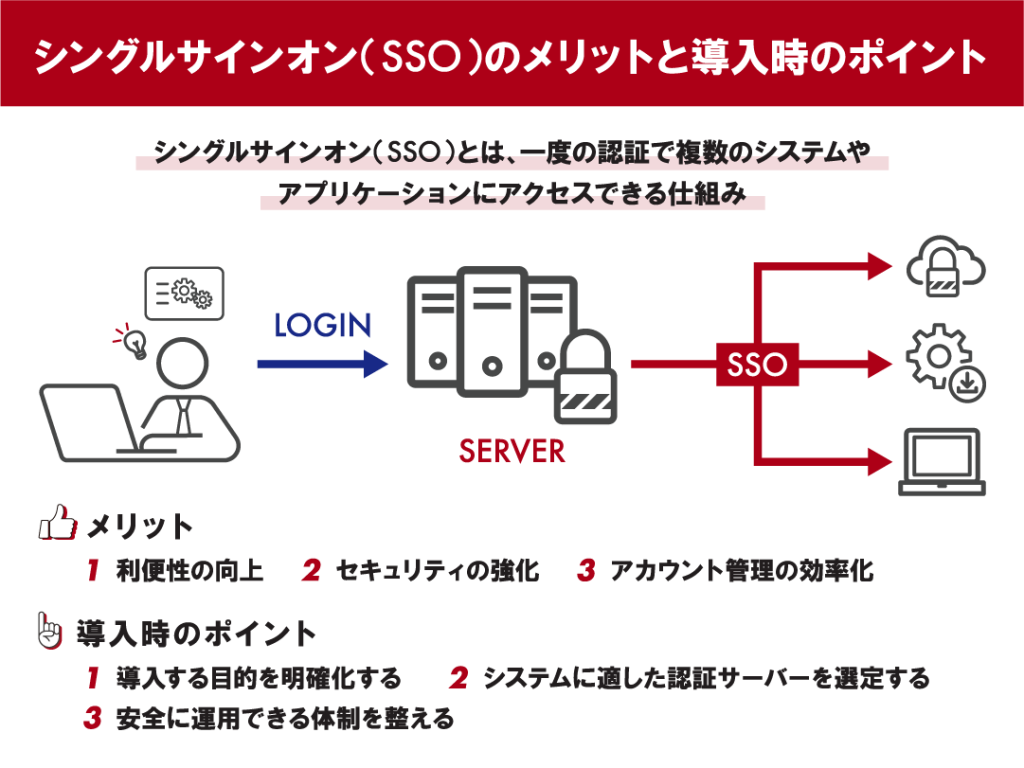 シングルサインオン（SSO）のメリットと導入時のポイント

シングルサインオン（SSO）とは、一度の認証で複数のシステムやアプリケーションにアクセスできる仕組み

LOGIN

SERVER

SSO

メリット

1 利便性の向上　2 セキュリティの強化　3 アカウント管理の効率化

導入時のポイント

1 導入する目的を明確化する　2 システムに適した認証サーバーを選定する

3 安全に運用できる体制を整える